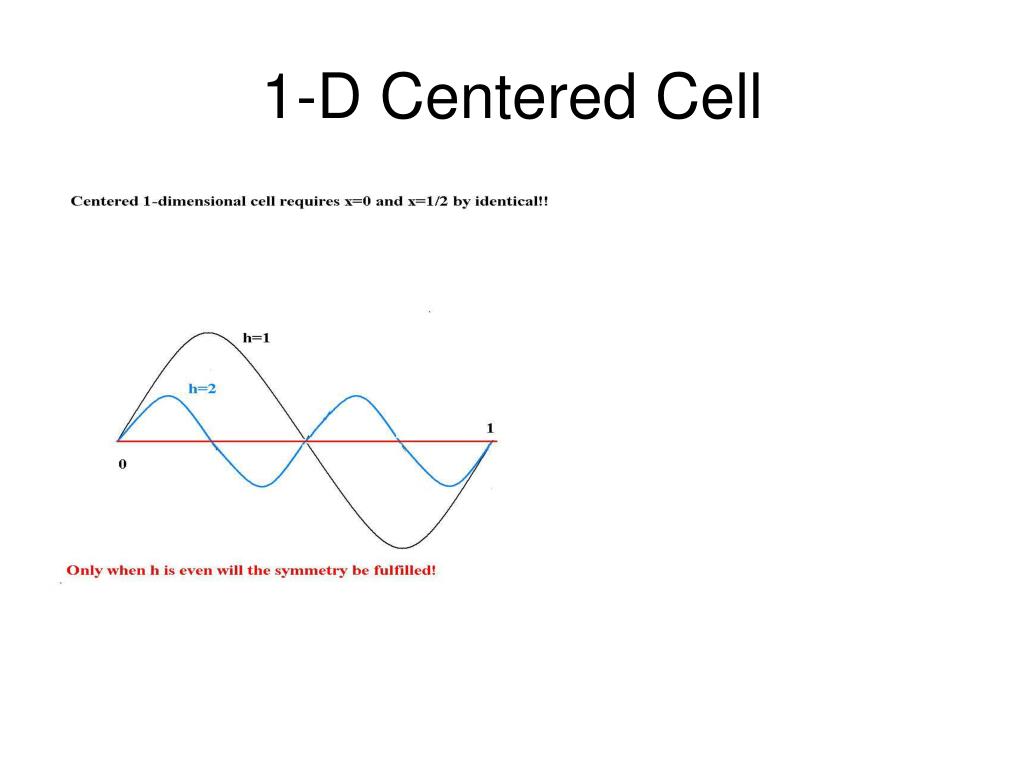 1-D Centered Cell

Centered 1-dimensional cell requires x=0 and x=1/2 by identical!!

h=1

h=2

1

0

Only when h is even will the symmetry be fulfilled!